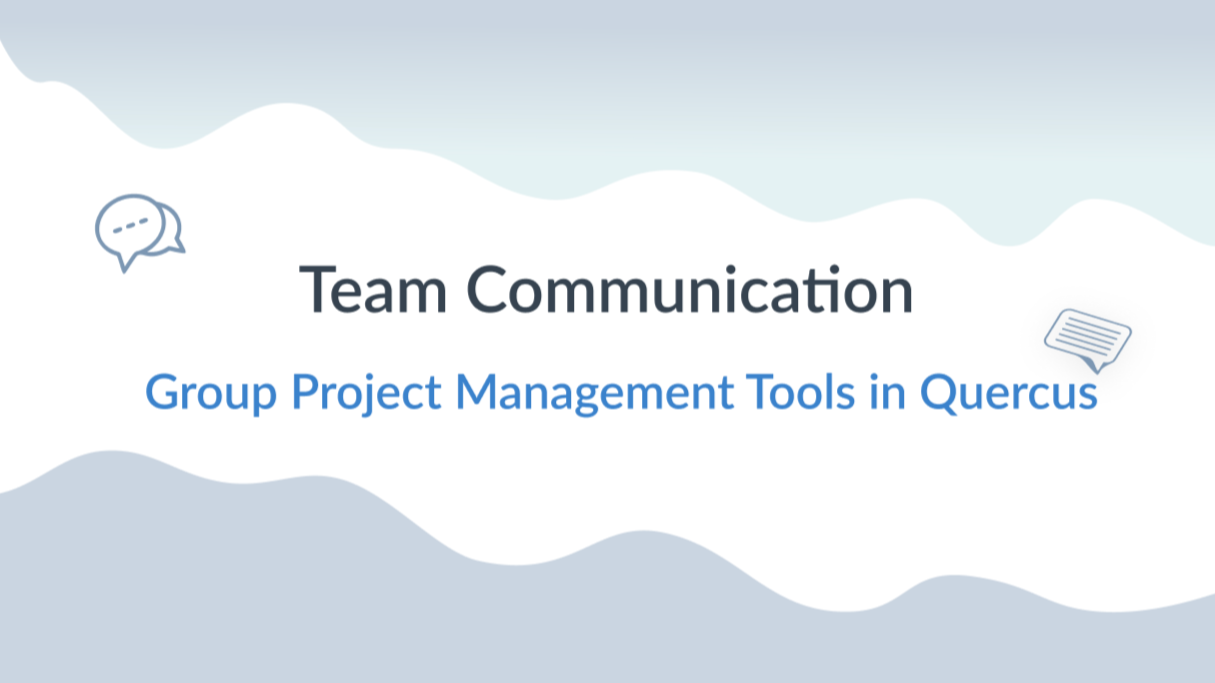 Team Communication

Group Project Management Tools in Quercus